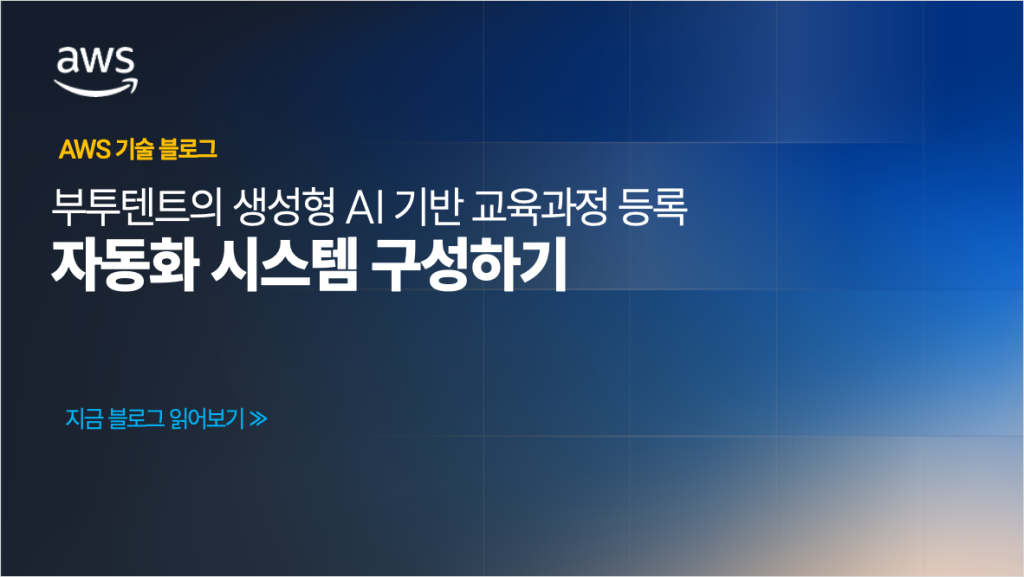 aws

AWS 기술 블로그

부투텐트의 생성형 AI 기반 교육과정 등록
자동화 시스템 구성하기

지금 블로그 읽어보기 ≫